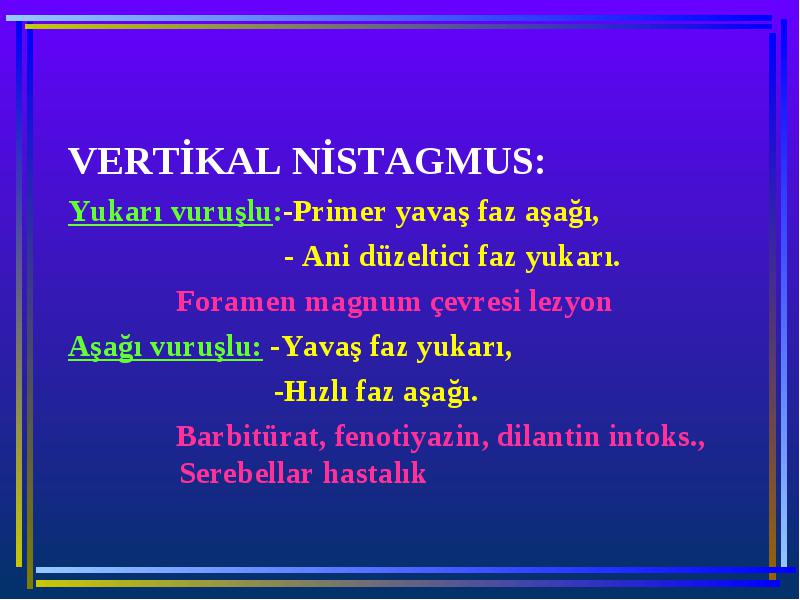 VERTİKAL NİSTAGMUS:

Yukarı vuruşlu:-Primer yavaş faz aşağı,

- Ani düzeltici faz yukarı.

Foramen magnum çevresi lezyon

Aşağı vuruşlu: -Yavaş faz yukarı,

-Hızlı faz aşağı.

Barbitürat, fenotiyazin, dilantin intoks., Serebellar hastalık